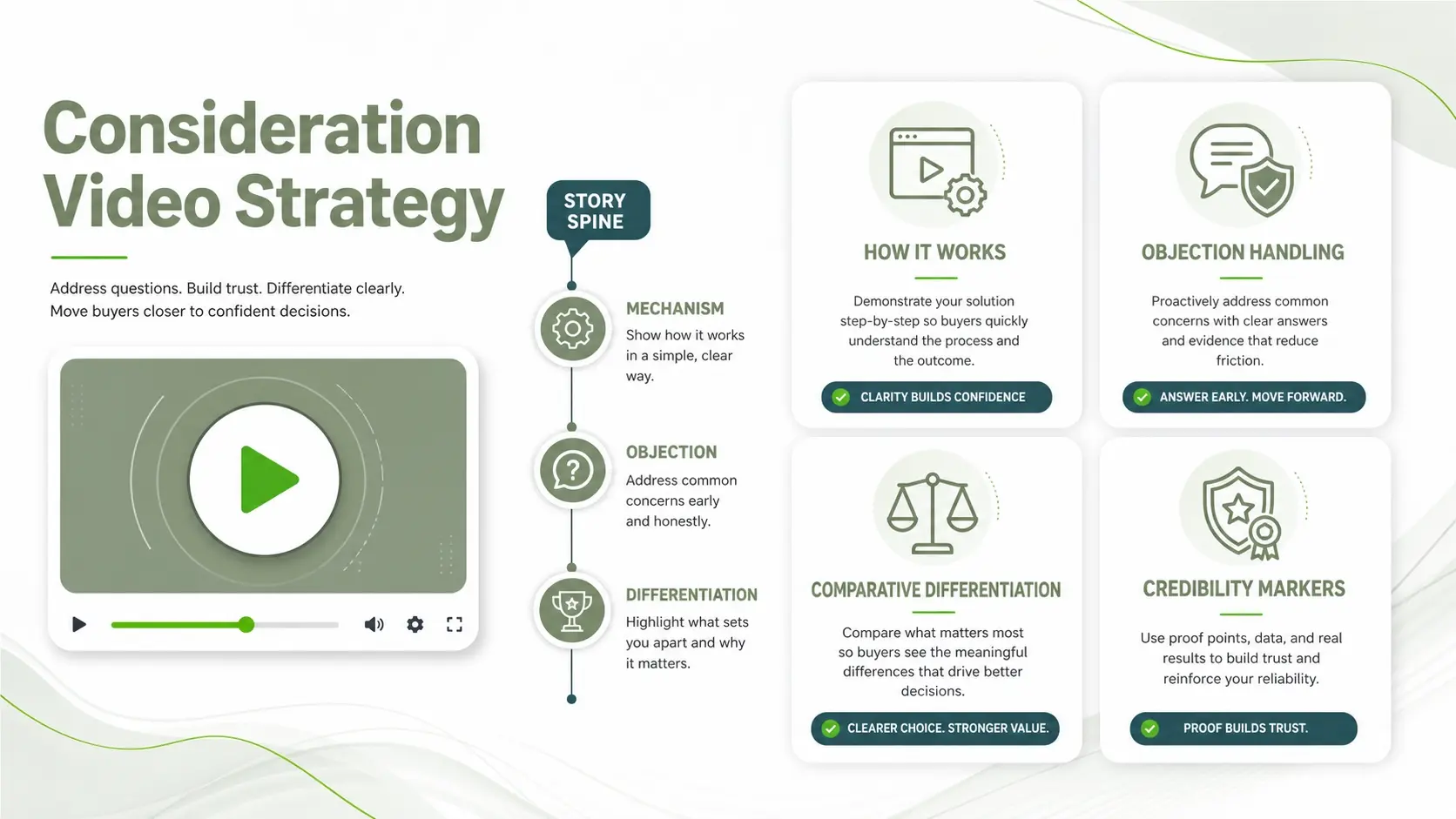 Consideration Video Strategy

Address questions. Build trust. Differentiate clearly.
Move buyers closer to confident decisions.

STORY SPINE

MECHANISM
Show how it works in a simple, clear way.

OBJECTION
Address common concerns early and honestly.

DIFFERENTIATION
Highlight what sets you apart and why it matters.

HOW IT WORKS
Demonstrate your solution step-by-step so buyers quickly understand the process and the outcome.
CLARITY BUILDS CONFIDENCE

OBJECTION HANDLING
Proactively address common concerns with clear answers and evidence that reduce friction.
ANSWER EARLY. MOVE FORWARD.

COMPARATIVE DIFFERENTIATION
Compare what matters most so buyers see the meaningful differences that drive better decisions.
CLEARER CHOICE. STRONGER VALUE.

CREDIBILITY MARKERS
Use proof points, data, and real results to build trust and reinforce your reliability.
PROOF BUILDS TRUST.